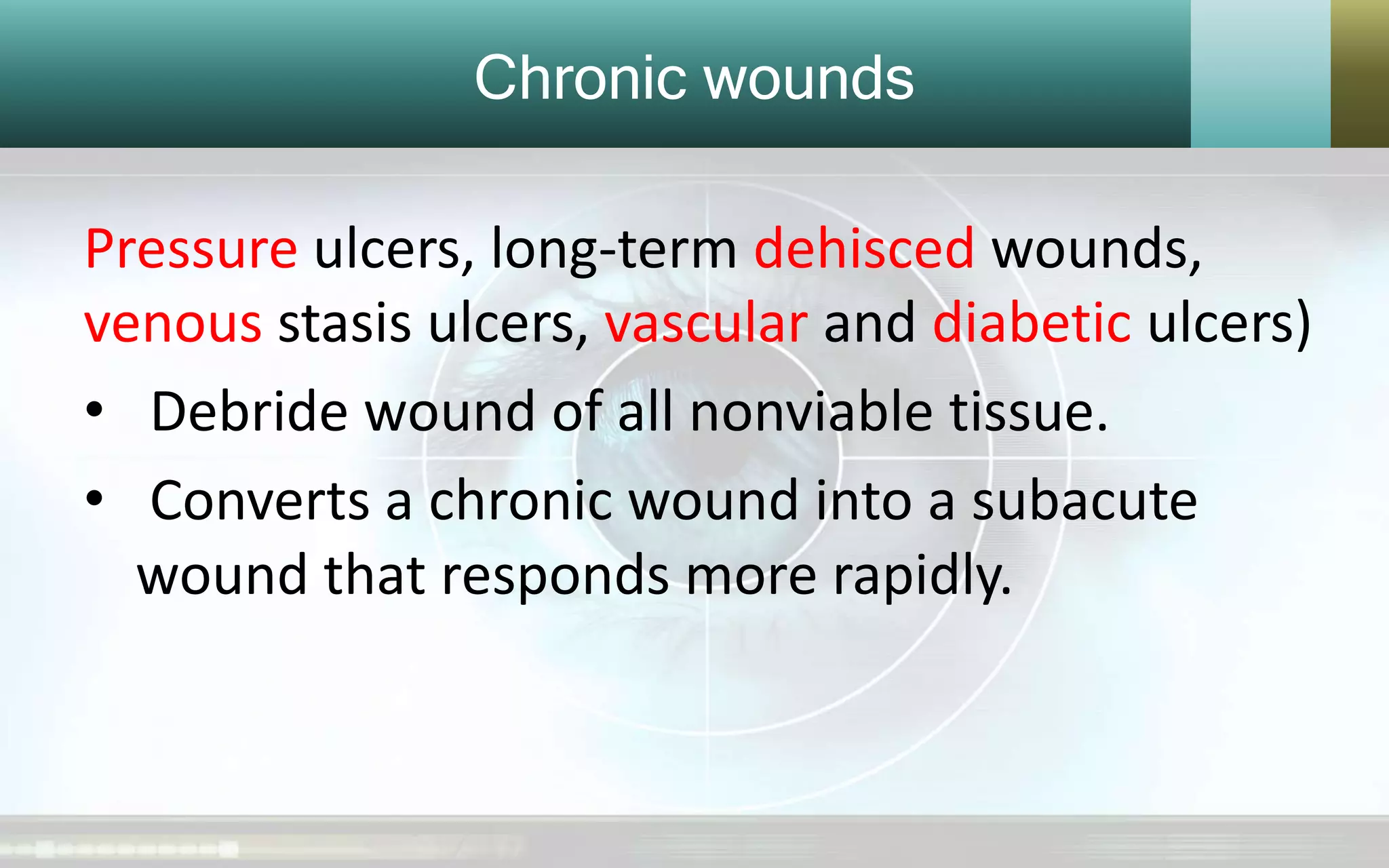 Chronic wounds

Pressure ulcers, long-term dehisced wounds, venous stasis ulcers, vascular and diabetic ulcers)

• Debride wound of all nonviable tissue.

• Converts a chronic wound into a subacute wound that responds more rapidly.